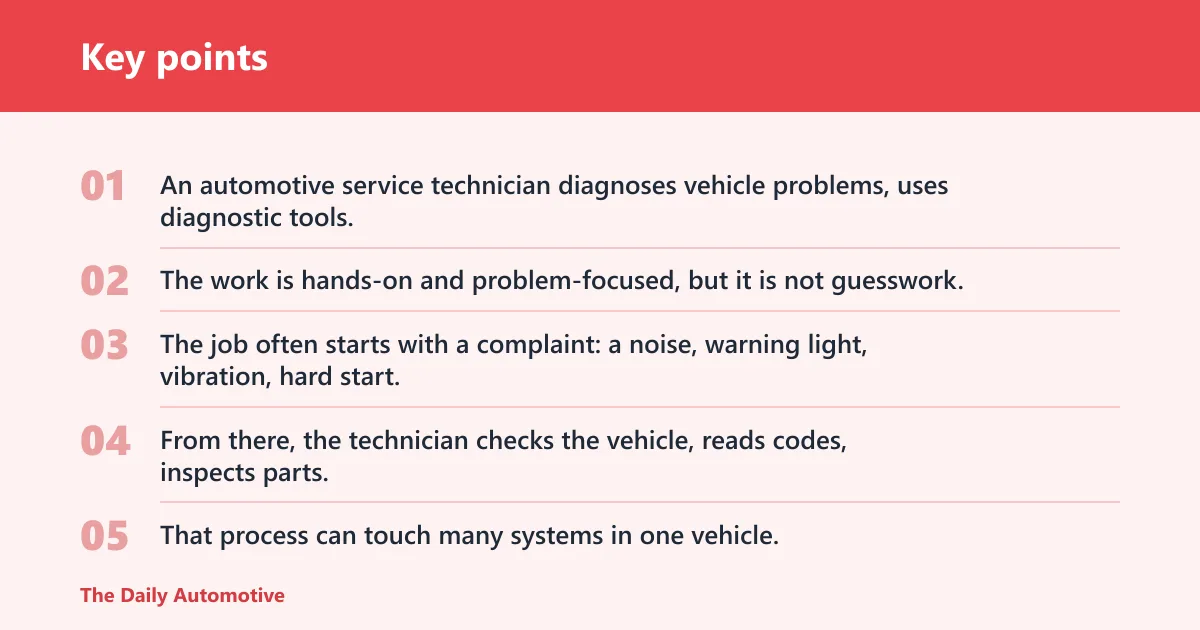 Key points

01 An automotive service technician diagnoses vehicle problems, uses diagnostic tools.

02 The work is hands-on and problem-focused, but it is not guesswork.

03 The job often starts with a complaint: a noise, warning light, vibration, hard start.

04 From there, the technician checks the vehicle, reads codes, inspects parts.

05 That process can touch many systems in one vehicle.

The Daily Automotive